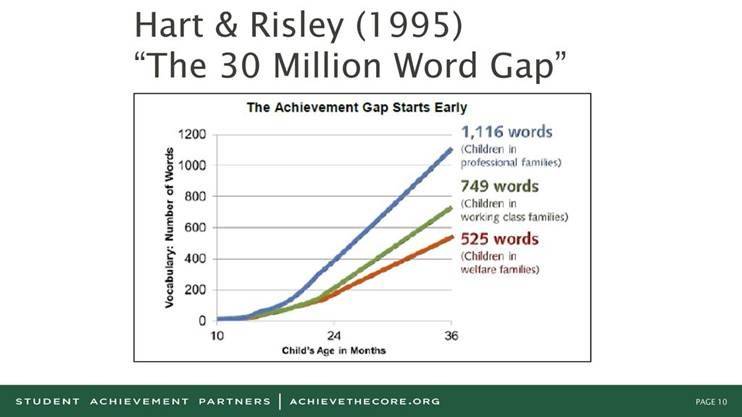 Hart & Risley (1995)
"The 30 Million Word Gap"

The Achievement Gap Starts Early

Vocabulary: Number of Words

1200
1000
800
600
400
200
0

10
24
36

Child's Age in Months

1,116 words
(Children in professional families)

749 words
(Children in working class families)

525 words
(Children in welfare families)

STUDENT ACHIEVEMENT PARTNERS | ACHIEVETHECORE.ORG

PAGE 10